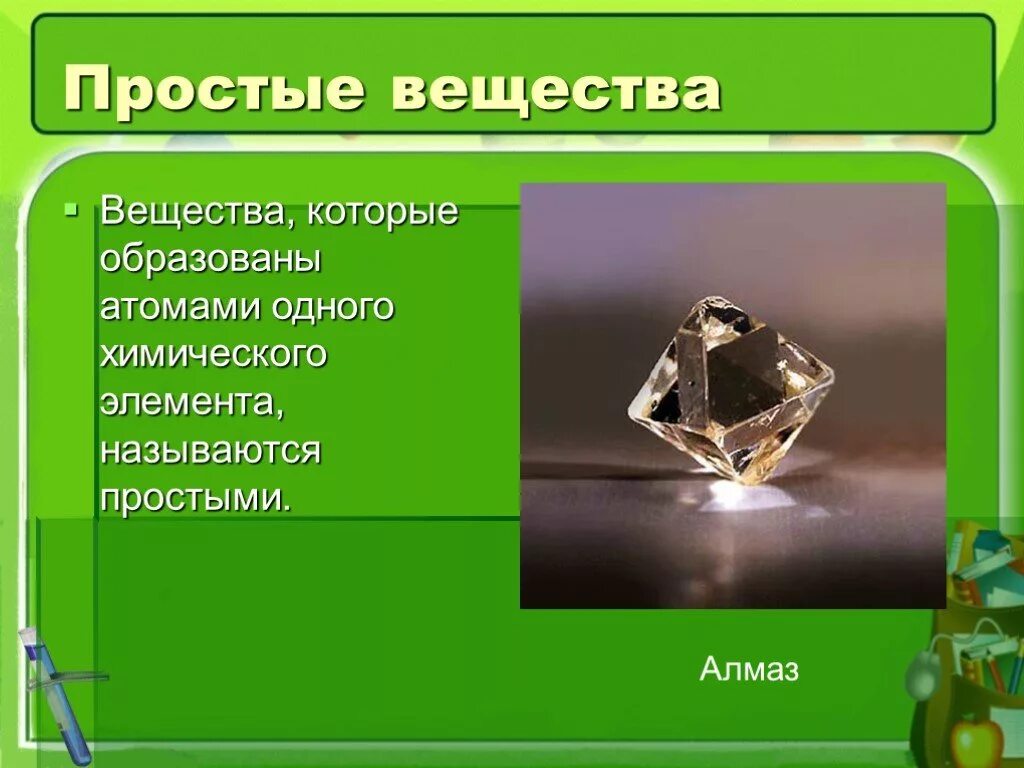 Простые вещества

Вещества, которые образованы атомами одного химического элемента, называются простыми.

Алмаз